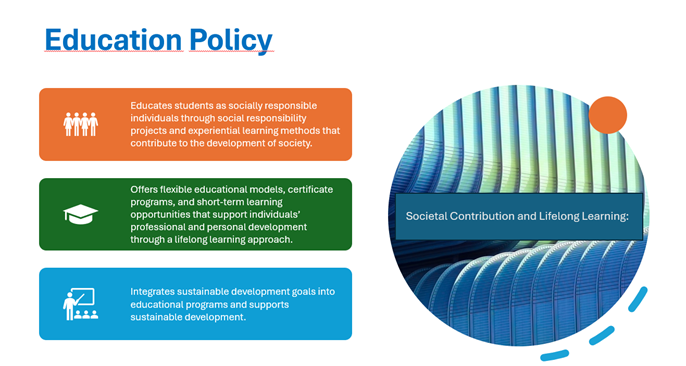 Education Policy

Educates students as socially responsible individuals through social responsibility projects and experiential learning methods that contribute to the development of society.

Offers flexible educational models, certificate programs, and short-term learning opportunities that support individuals' professional and personal development through a lifelong learning approach.

Integrates sustainable development goals into educational programs and supports sustainable development.

Societal Contribution and Lifelong Learning: